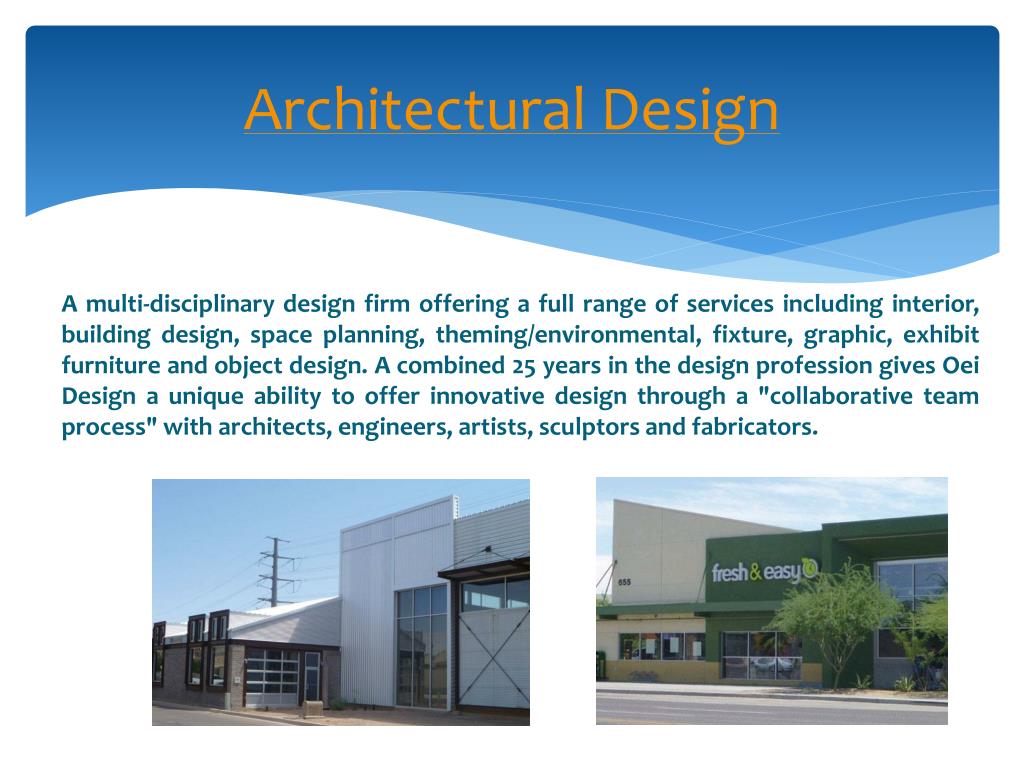 Architectural Design

A multi-disciplinary design firm offering a full range of services including interior, building design, space planning, theming/environmental, fixture, graphic, exhibit furniture and object design. A combined 25 years in the design profession gives Oei Design a unique ability to offer innovative design through a "collaborative team process" with architects, engineers, artists, sculptors and fabricators.

655

fresh & easy